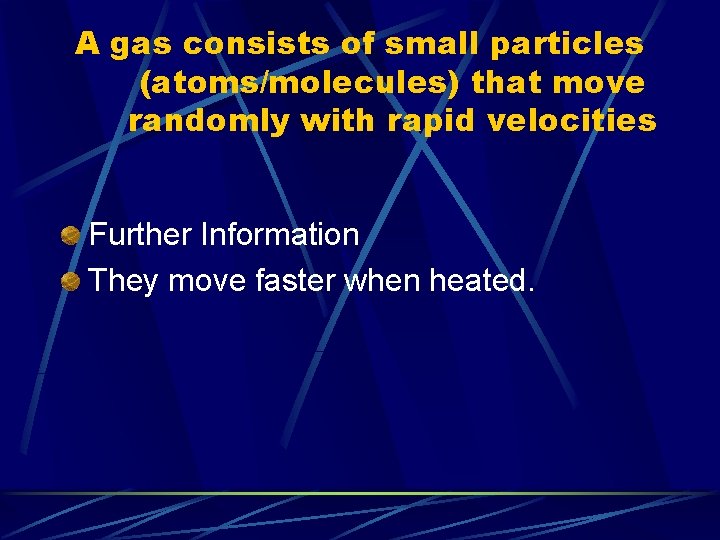 A gas consists of small particles (atoms/molecules) that move randomly with rapid velocities

Further Information

They move faster when heated.